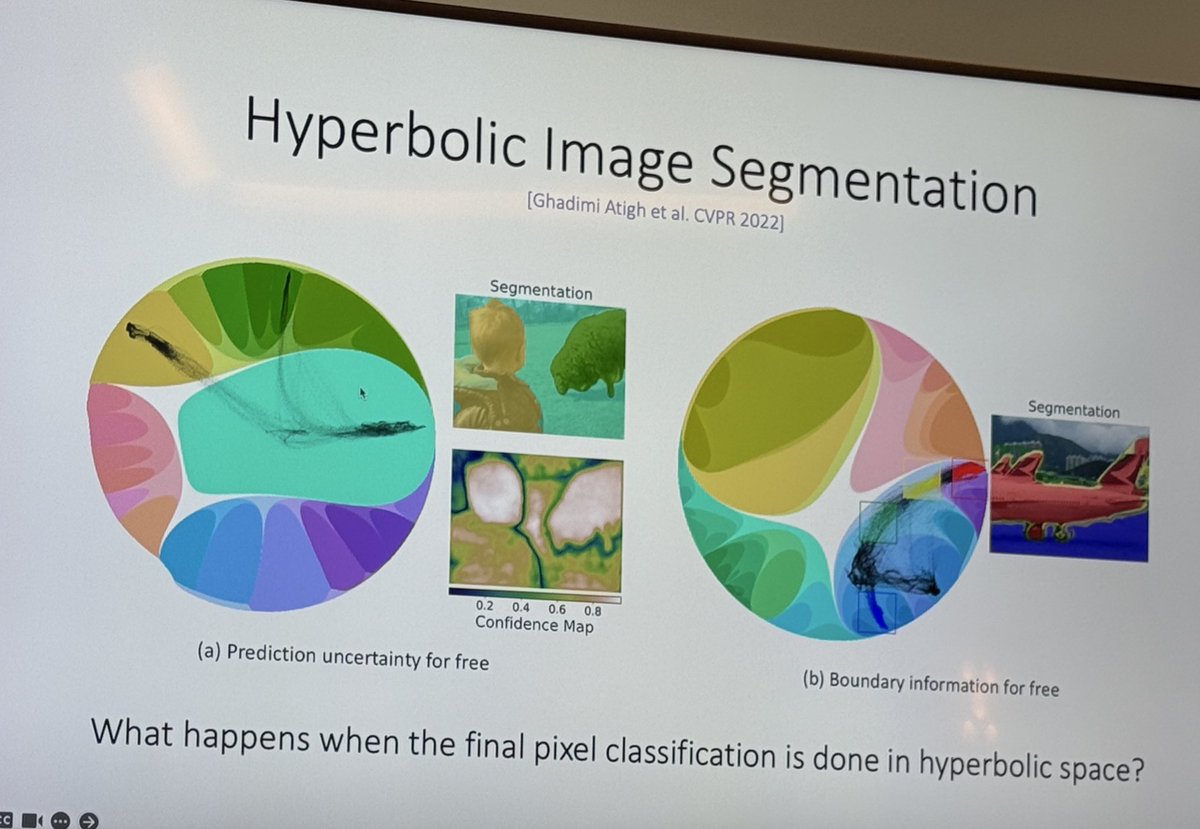 Hyperbolic Image Segmentation

[Ghadimi Atigh et al. CVPR 2022]

Segmentation

0.2 0.4 0.6 0.8
Confidence Map

(a) Prediction uncertainty for free

Segmentation

(b) Boundary information for free

What happens when the final pixel classification is done in hyperbolic space?